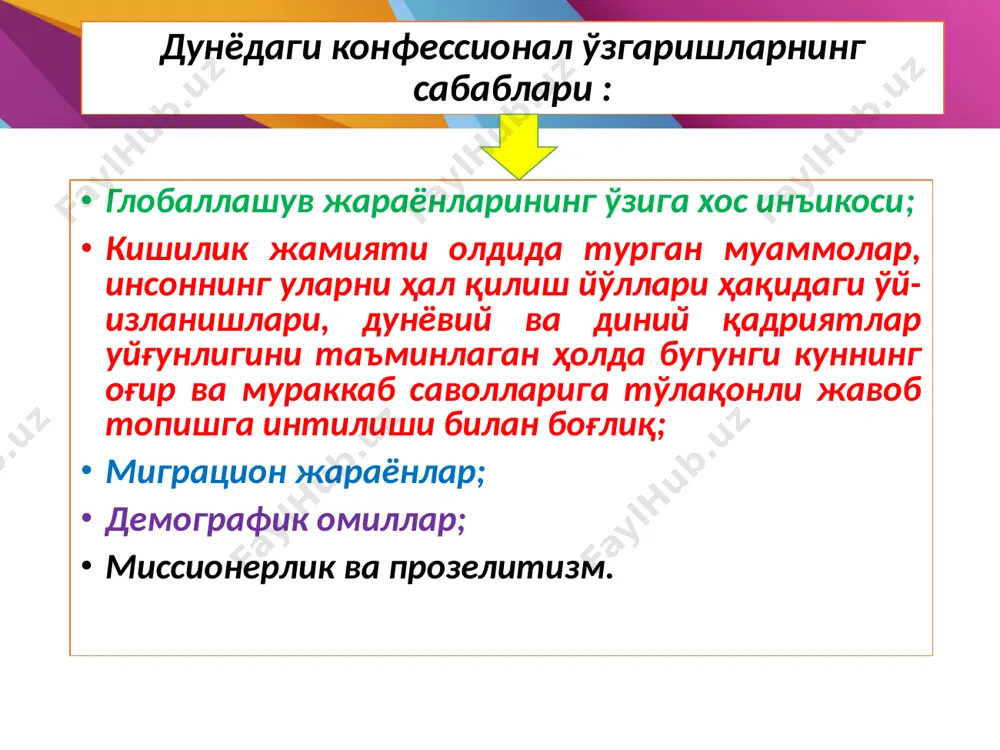 Дунёдаги конфессионал ўзгаришларнинг сабаблари :

• Глобаллашув жараёнларининг ўзига хос инъикоси;
• Кишилик жамияти олдида турган муаммолар, инсоннинг уларни ҳал қилиш йўллари ҳақидаги ўй-изланишлари, дунёвий ва диний қадриятлар уйғунлигини таъминлаган ҳолда бугунги куннинг оғир ва мураккаб саволларига тўлақонли жавоб топишга интилиши билан боғлиқ;
• Миграцион жараёнлар;
• Демографик омиллар;
• Миссионерлик ва прозелитизм.

FaylHub.uz